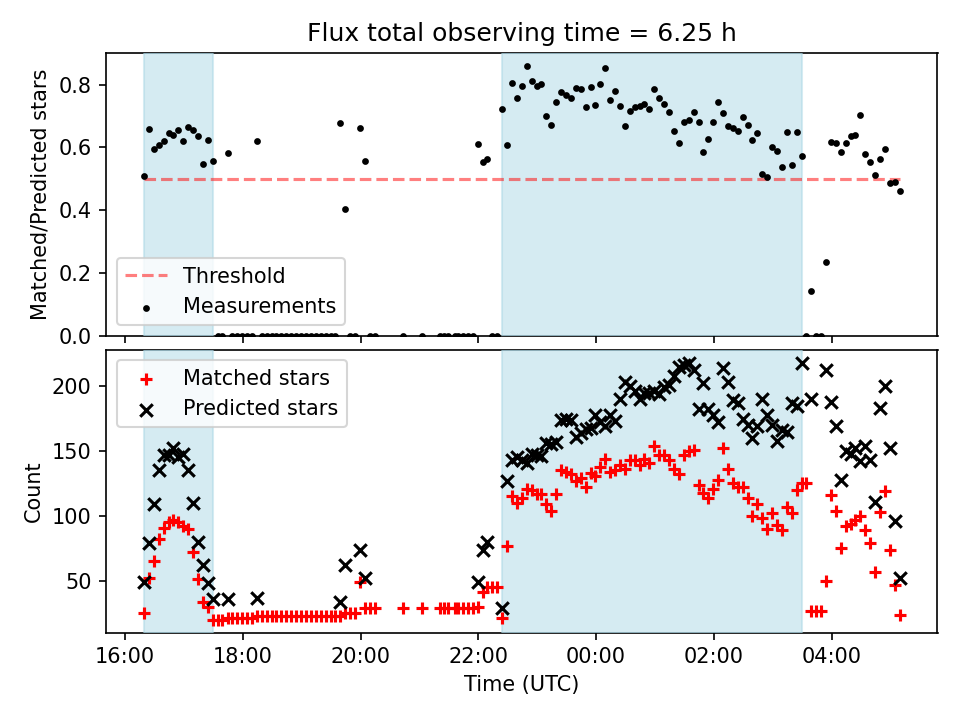 Flux total observing time = 6.25 h

Matched/Predicted stars

0.8
0.6
0.4
0.2
0.0

Threshold
Measurements

Count

200
150
100
50

Matched stars
Predicted stars

16:00
18:00
20:00
22:00
00:00
02:00
04:00

Time (UTC)